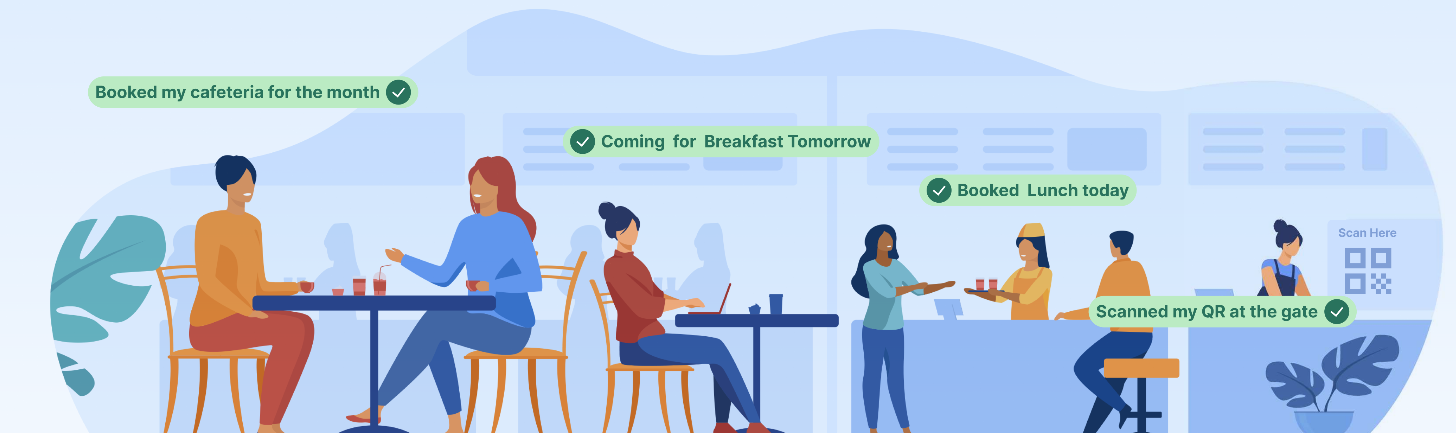 Booked my cafeteria for the month

Coming for Breakfast Tomorrow

Booked Lunch today

Scan Here

Scanned my QR at the gate